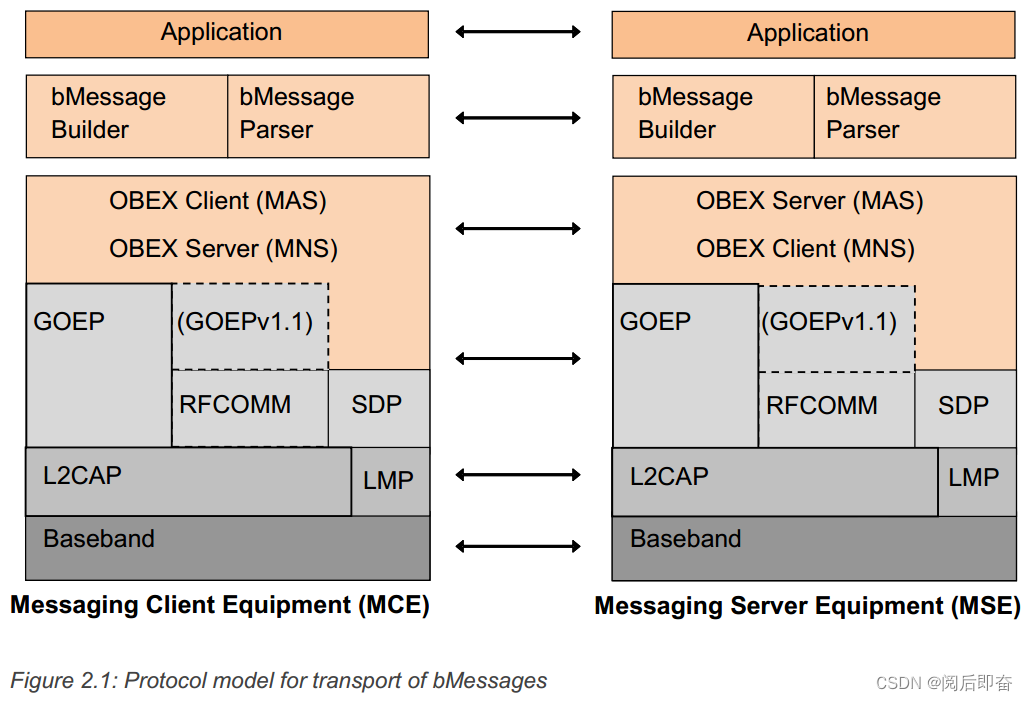 Application

bMessage Builder

bMessage Parser

OBEX Client (MAS)

OBEX Server (MNS)

GOEP

(GOEPv1.1)

RFCOMM

SDP

L2CAP

LMP

Baseband

Messaging Client Equipment (MCE)

Application

bMessage Builder

bMessage Parser

OBEX Server (MAS)

OBEX Client (MNS)

GOEP

(GOEPv1.1)

RFCOMM

SDP

L2CAP

LMP

Baseband

Messaging Server Equipment (MSE)

Figure 2.1: Protocol model for transport of bMessages

CSDN @阅后即奋